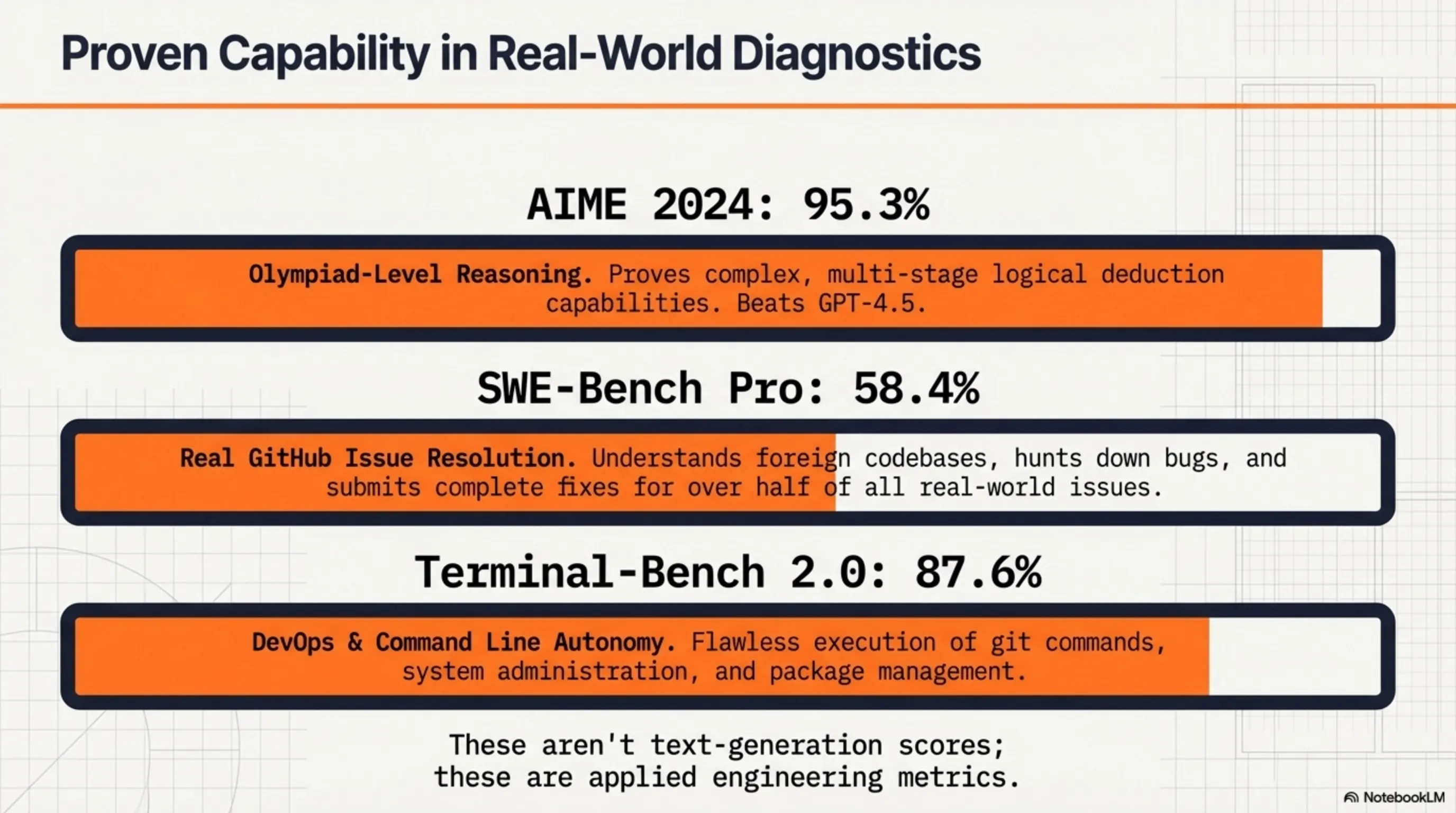 Proven Capability in Real-World Diagnostics

AIME 2024: 95.3%

Olympiad-Level Reasoning. Proves complex, multi-stage logical deduction capabilities. Beats GPT-4.5.

SWE-Bench Pro: 58.4%

Real GitHub Issue Resolution. Understands foreign codebases, hunts down bugs, and submits complete fixes for over half of all real-world issues.

Terminal-Bench 2.0: 87.6%

DevOps & Command Line Autonomy. Flawless execution of git commands, system administration, and package management.

These aren't text-generation scores; these are applied engineering metrics.

NotebookLM